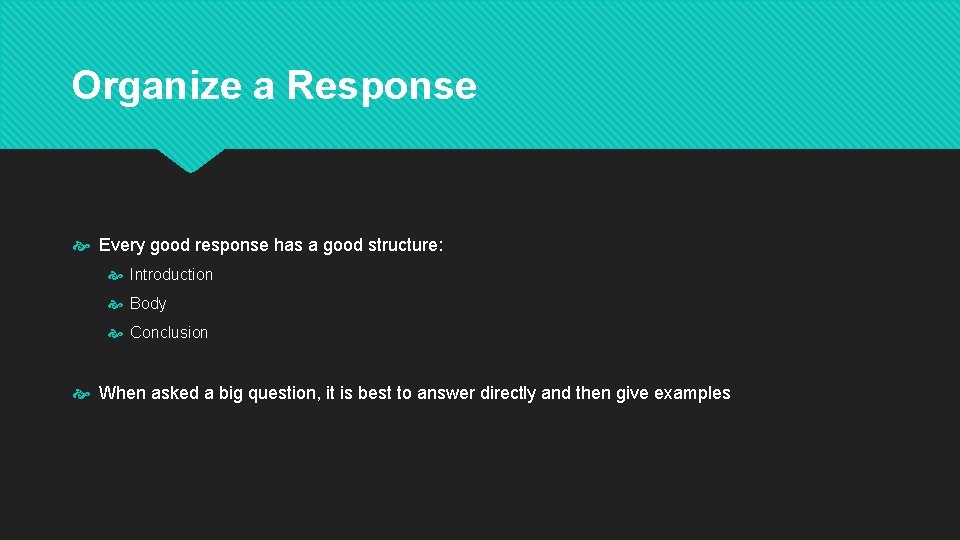 Organize a Response

Every good response has a good structure:

Introduction

Body

Conclusion

When asked a big question, it is best to answer directly and then give examples